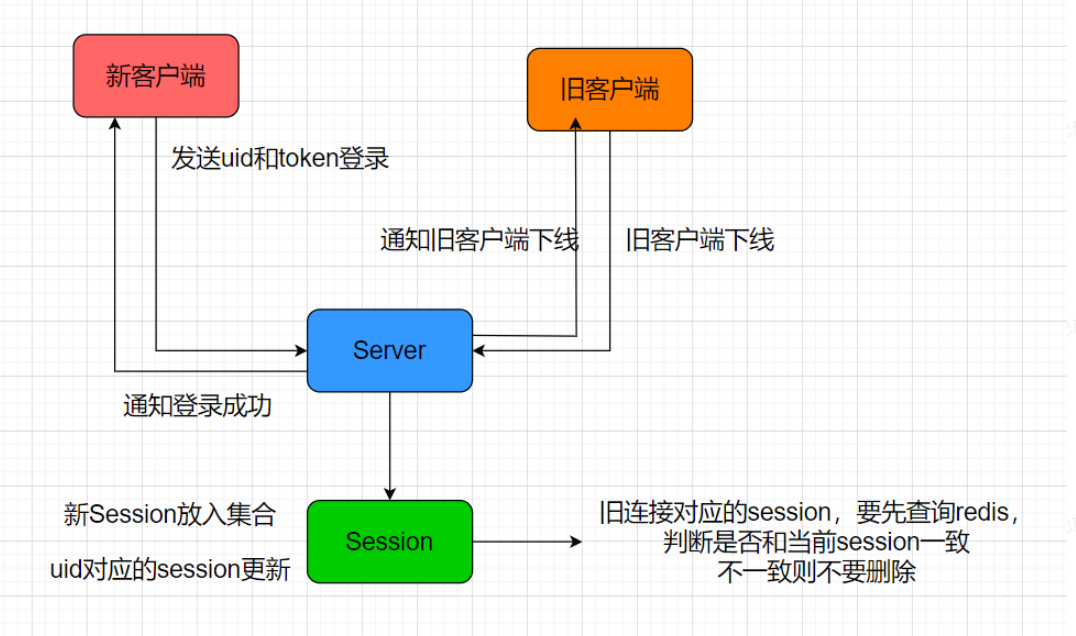 新客户端

旧客户端

发送uid和token登录

通知旧客户端下线

旧客户端下线

Server

通知登录成功

新Session放入集合

uid对应的session更新

Session

旧连接对应的session，要先查询redis，判断是否和当前session一致
不一致则不要删除